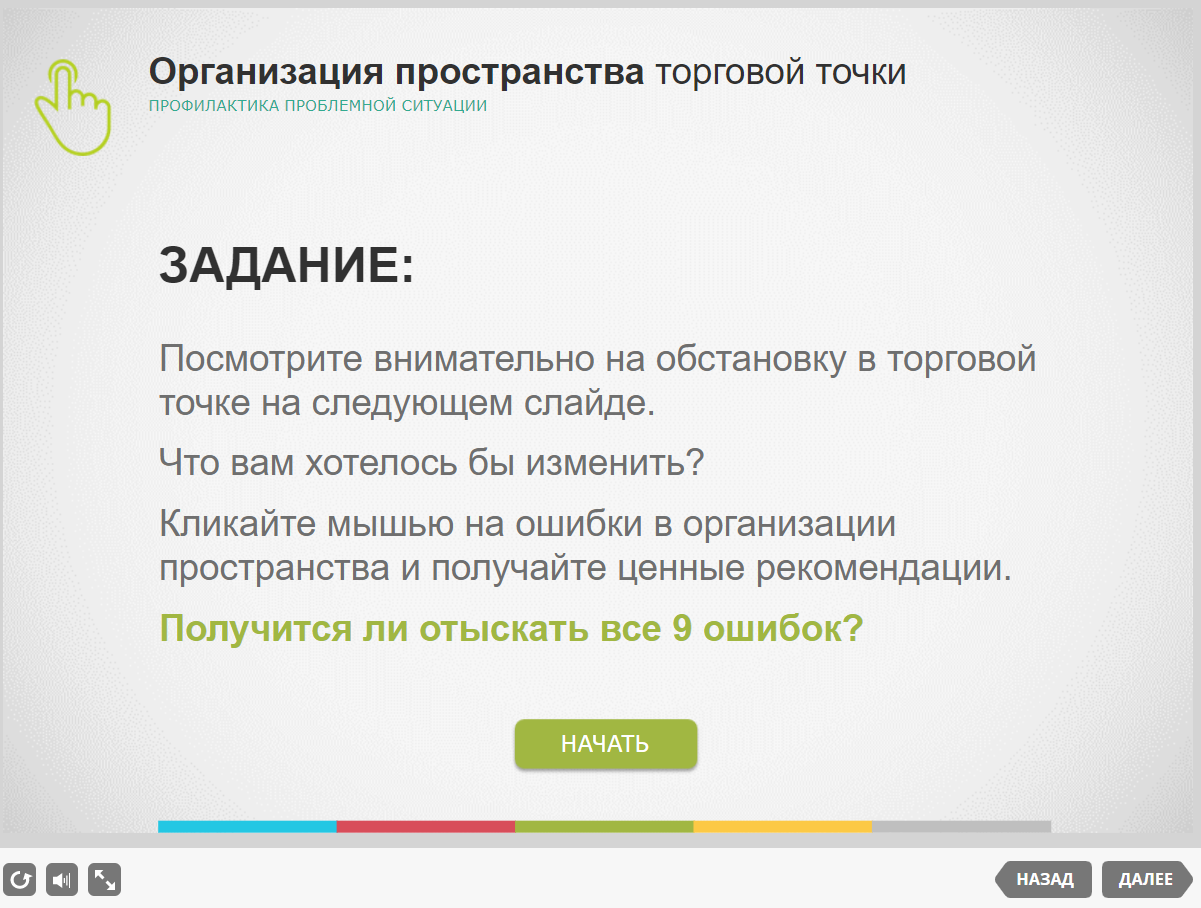 Организация пространства торговой точки
ПРОФИЛАКТИКА ПРОБЛЕМНОЙ СИТУАЦИИ

ЗАДАНИЕ:

Посмотрите внимательно на обстановку в торговой точке на следующем слайде.

Что вам хотелось бы изменить?

Кликайте мышью на ошибки в организации пространства и получайте ценные рекомендации.

Получится ли отыскать все 9 ошибок?

НАЧАТЬ

НАЗАД
ДАЛЕЕ